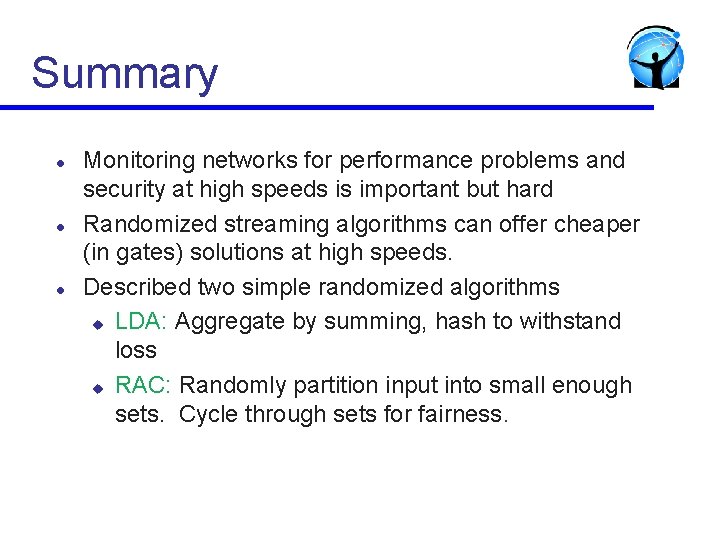 Summary

- Monitoring networks for performance problems and security at high speeds is important but hard
- Randomized streaming algorithms can offer cheaper (in gates) solutions at high speeds.
- Described two simple randomized algorithms
  - LDA: Aggregate by summing, hash to withstand loss
  - RAC: Randomly partition input into small enough sets. Cycle through sets for fairness.